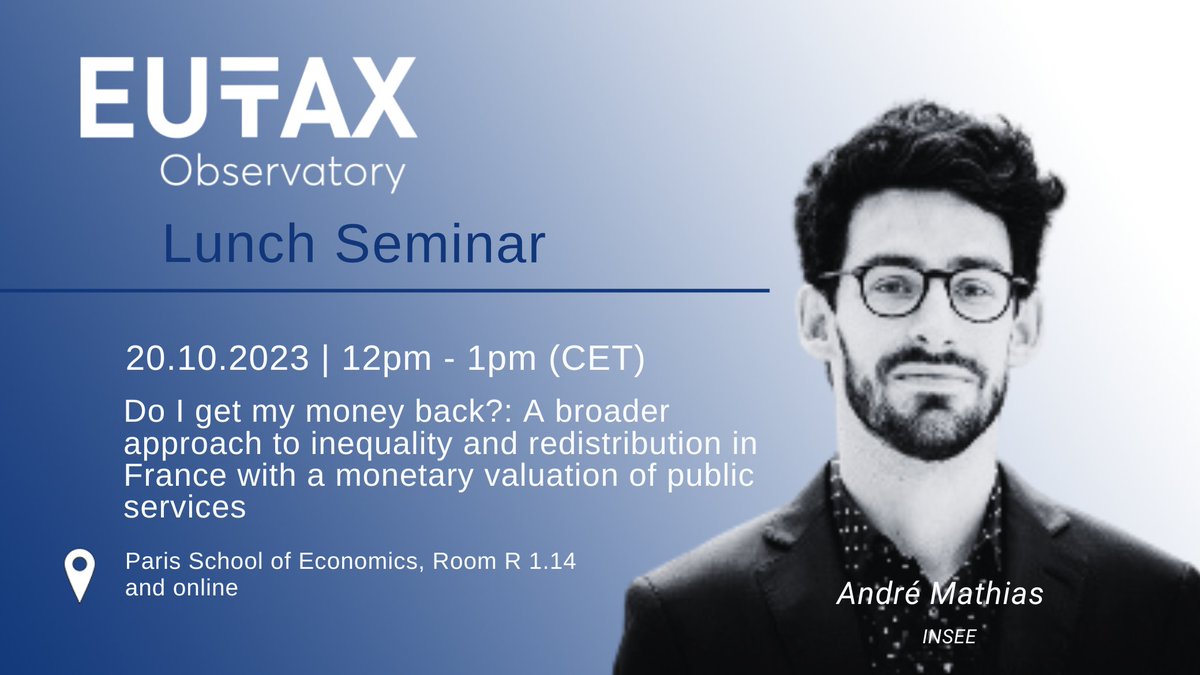 EUTAX
Observatory

Lunch Seminar

20.10.2023 | 12pm - 1pm (CET)

Do I get my money back?: A broader approach to inequality and redistribution in France with a monetary valuation of public services

Paris School of Economics, Room R 1.14 and online

André Mathias

INSEE